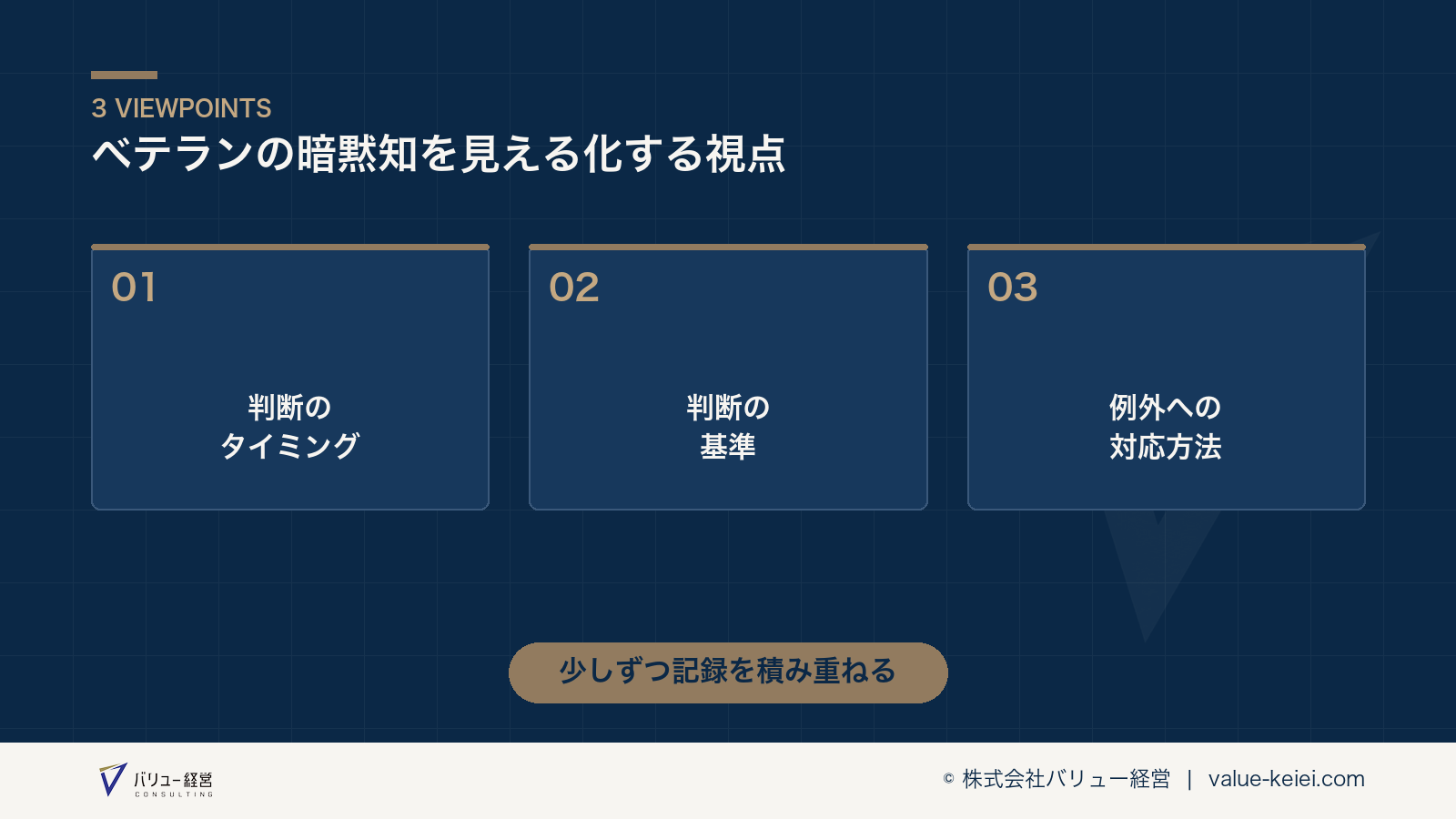 3 VIEWPOINTS
ベテランの暗黙知を見える化する視点

01

判断の
タイミング

02

判断の
基準

03

例外への
対応方法

少しずつ記録を積み重ねる

バリュー経営
CONSULTING

© 株式会社バリュー経営 | value-keiei.com